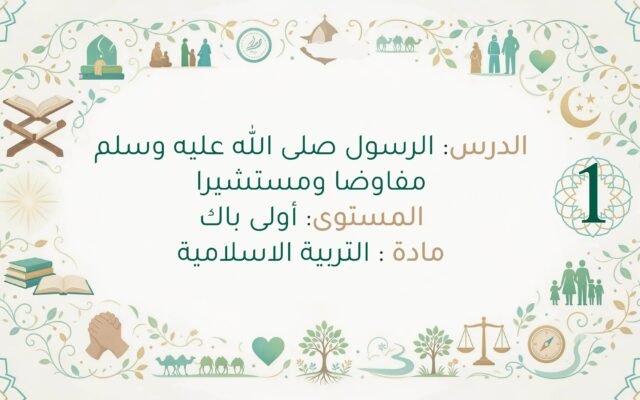 1

الدرس: الرسول صلى الله عليه وسلم مفاوضا ومستشيرا
المستوى: أولى باك
مادة : التربية الاسلامية